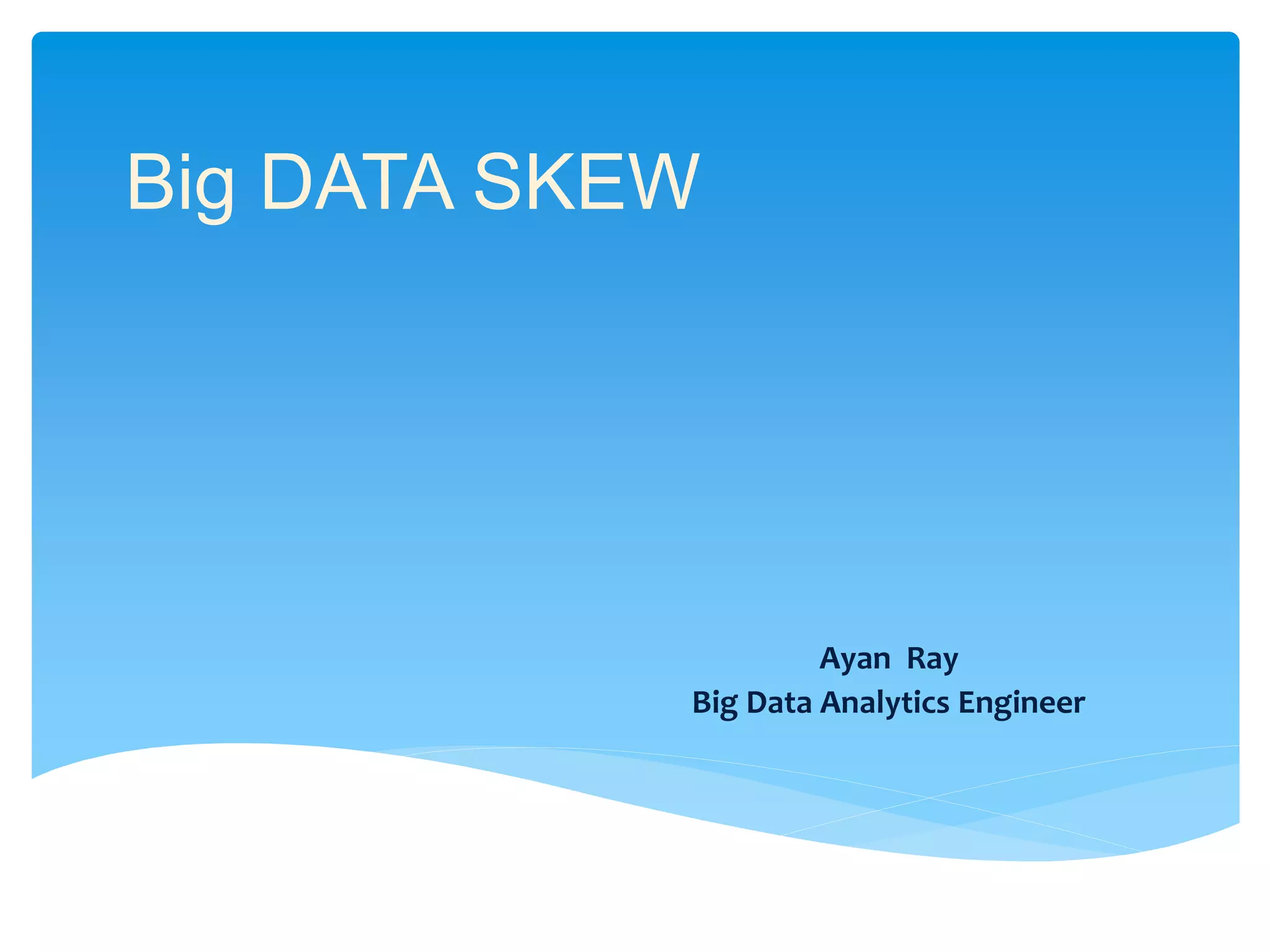 Big DATA SKEW

Ayan Ray
Big Data Analytics Engineer